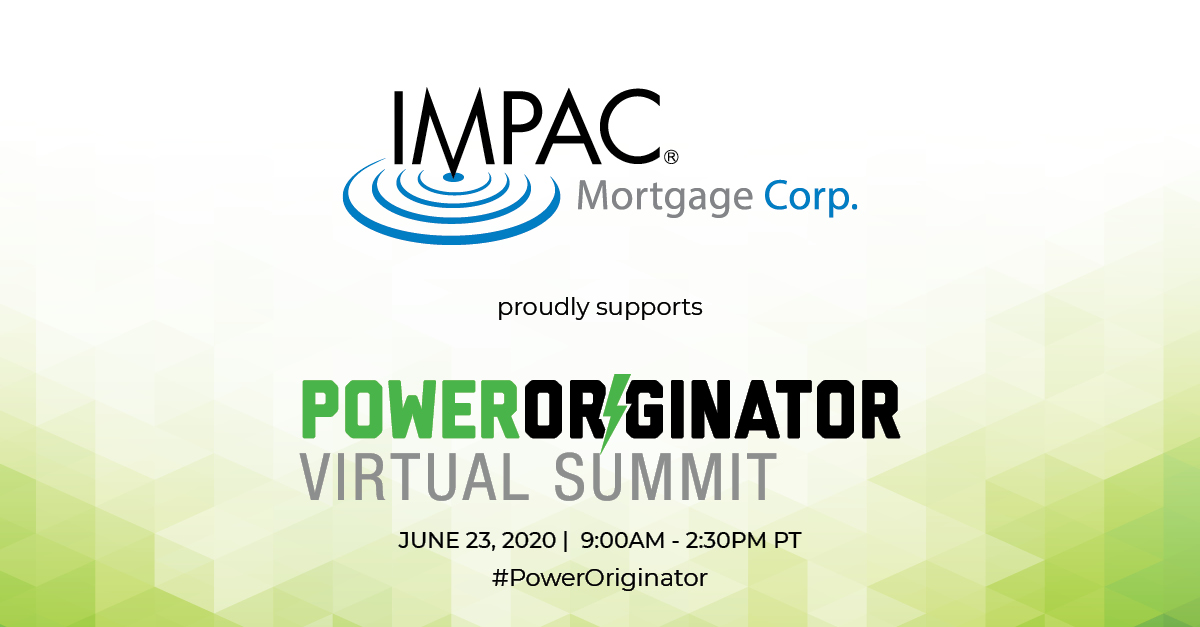 IMPAC®
Mortgage Corp.

proudly supports

POWERORIGINATOR
VIRTUAL SUMMIT

JUNE 23, 2020 | 9:00AM - 2:30PM PT
#PowerOriginator